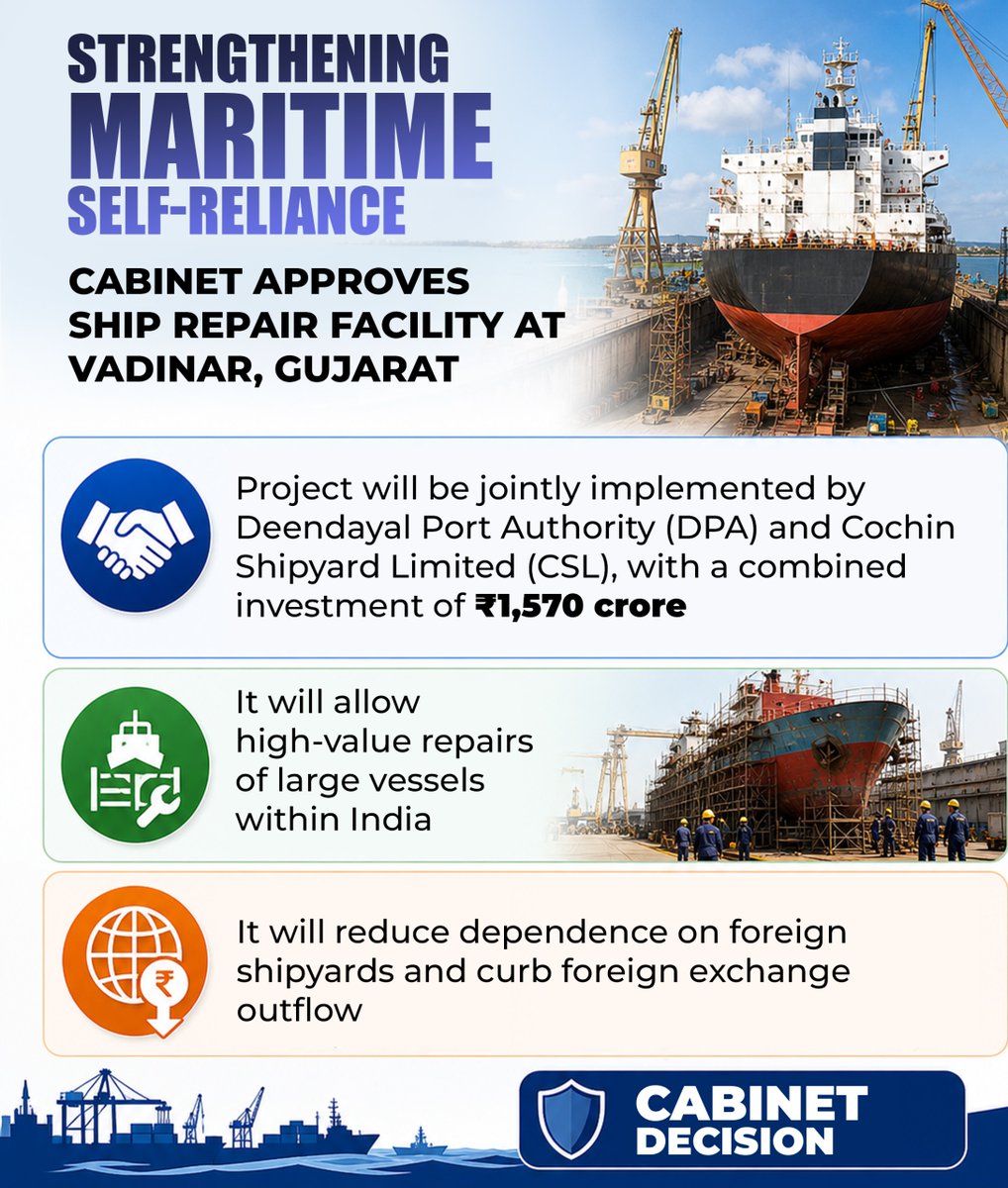 STRENGTHENING MARITIME SELF-RELIANCE

CABINET APPROVES SHIP REPAIR FACILITY AT VADINAR, GUJARAT

Project will be jointly implemented by Deendayal Port Authority (DPA) and Cochin Shipyard Limited (CSL), with a combined investment of ₹1,570 crore

It will allow high-value repairs of large vessels within India

It will reduce dependence on foreign shipyards and curb foreign exchange outflow

CABINET DECISION